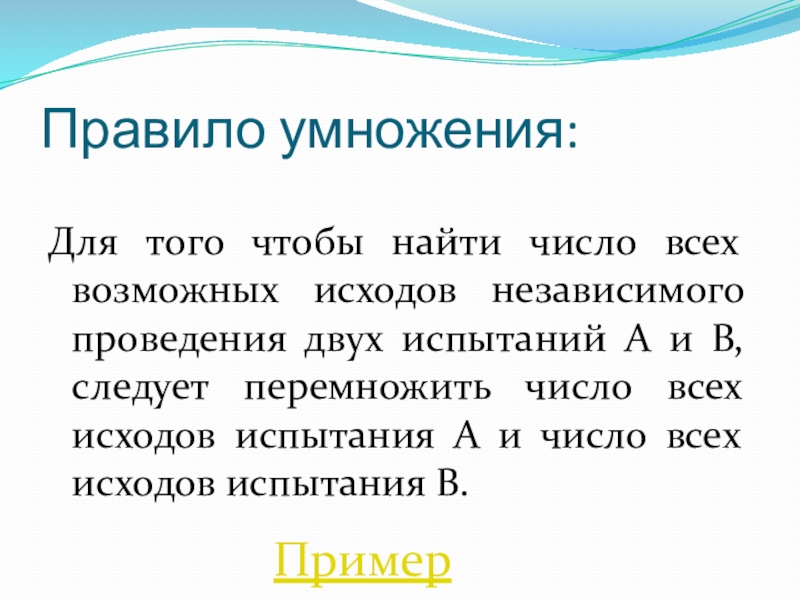 Правило умножения:

Для того чтобы найти число всех возможных исходов независимого проведения двух испытаний А и В, следует перемножить число всех исходов испытания А и число всех исходов испытания В.

Пример